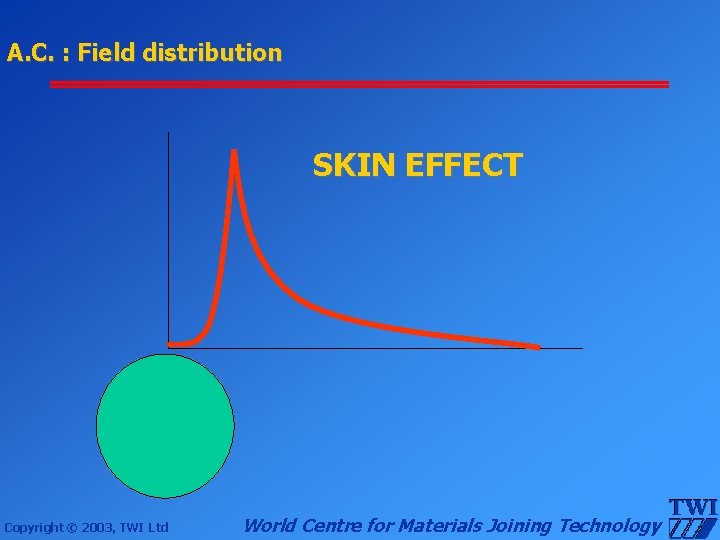 A.C. : Field distribution

SKIN EFFECT

Copyright © 2003, TWI Ltd

World Centre for Materials Joining Technology

TWI